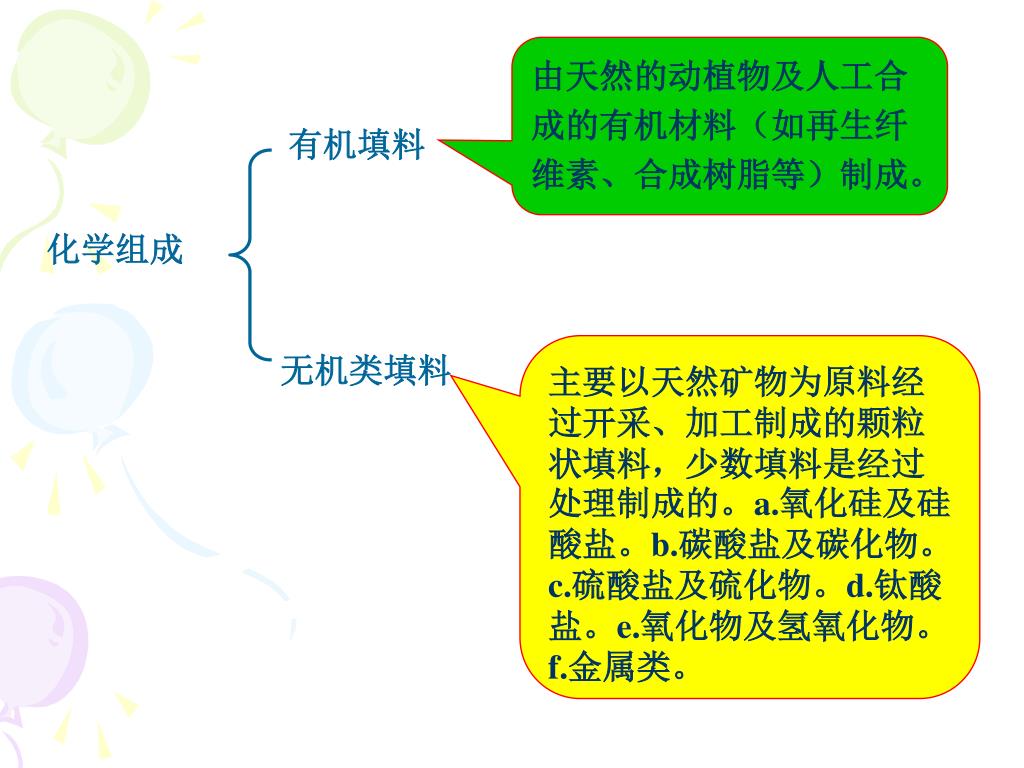 化学组成

有机填料

由天然的动植物及人工合成的有机材料（如再生纤维素、合成树脂等）制成。

无机类填料

主要以天然矿物为原料经过开采、加工制成的颗粒状填料，少数填料是经过处理制成的。a.氧化硅及硅酸盐。b.碳酸盐及碳化物。c.硫酸盐及硫化物。d.钛酸盐。e.氧化物及氢氧化物。f.金属类。